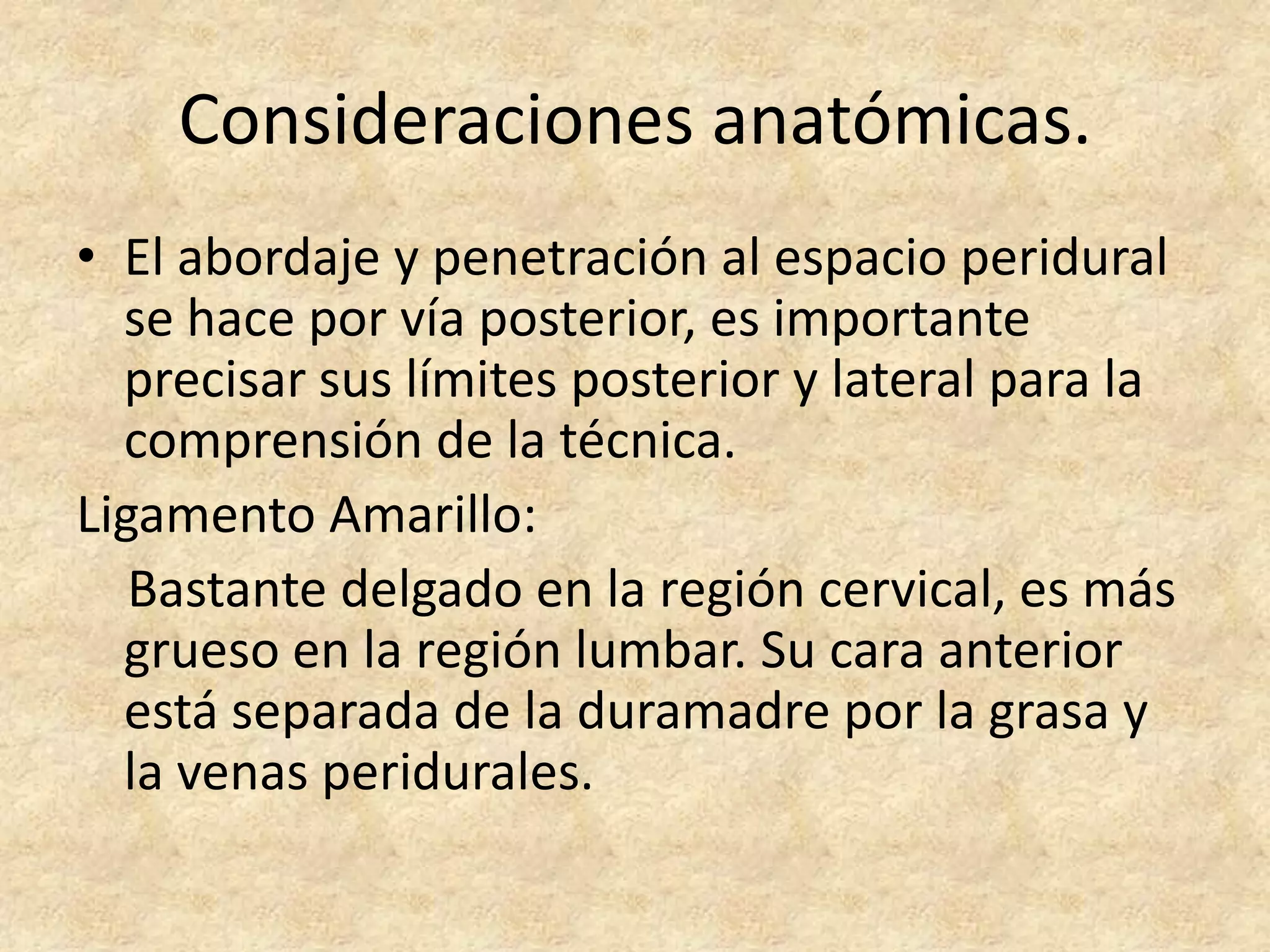 Consideraciones anatómicas.

• El abordaje y penetración al espacio peridural se hace por vía posterior, es importante precisar sus límites posterior y lateral para la comprensión de la técnica.

Ligamento Amarillo:

Bastante delgado en la región cervical, es más grueso en la región lumbar. Su cara anterior está separada de la duramadre por la grasa y la venas peridurales.